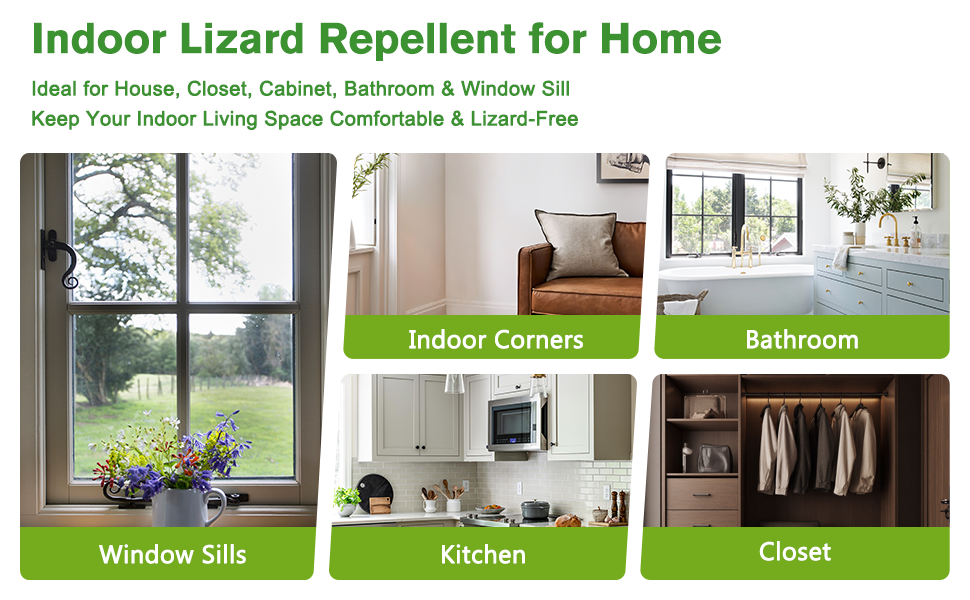 Indoor Lizard Repellent for Home

Ideal for House, Closet, Cabinet, Bathroom & Window Sill

Keep Your Indoor Living Space Comfortable & Lizard-Free

Window Sills

Indoor Corners

Kitchen

Bathroom

Closet